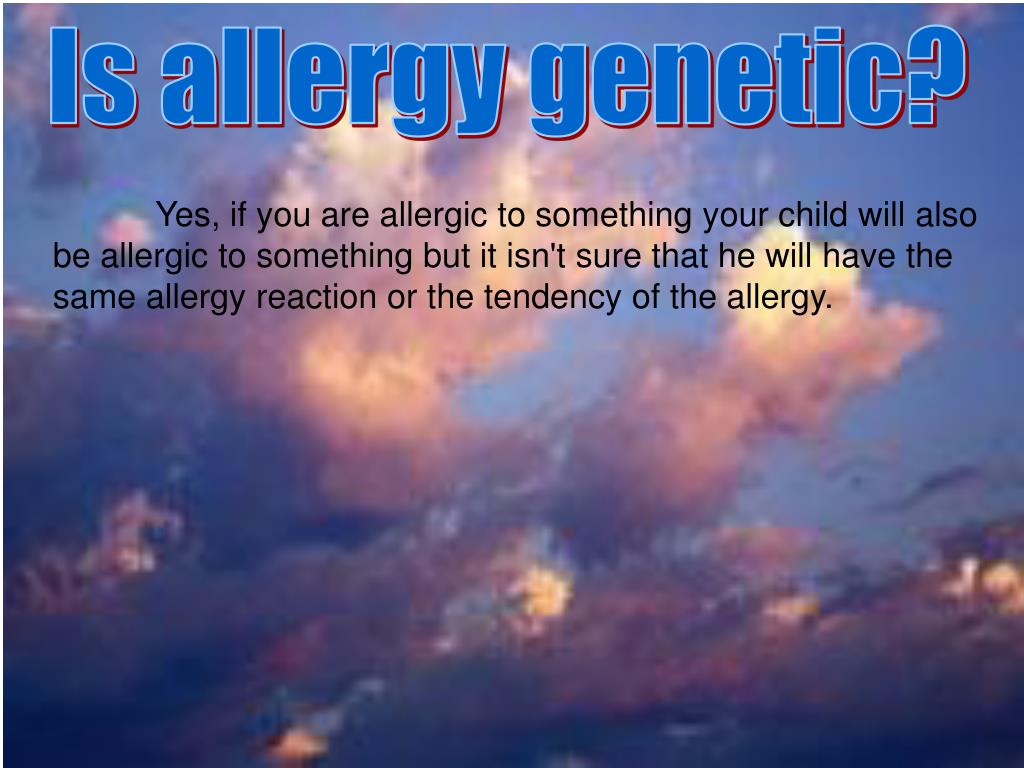 Is allergy genetic?

Yes, if you are allergic to something your child will also be allergic to something but it isn't sure that he will have the same allergy reaction or the tendency of the allergy.